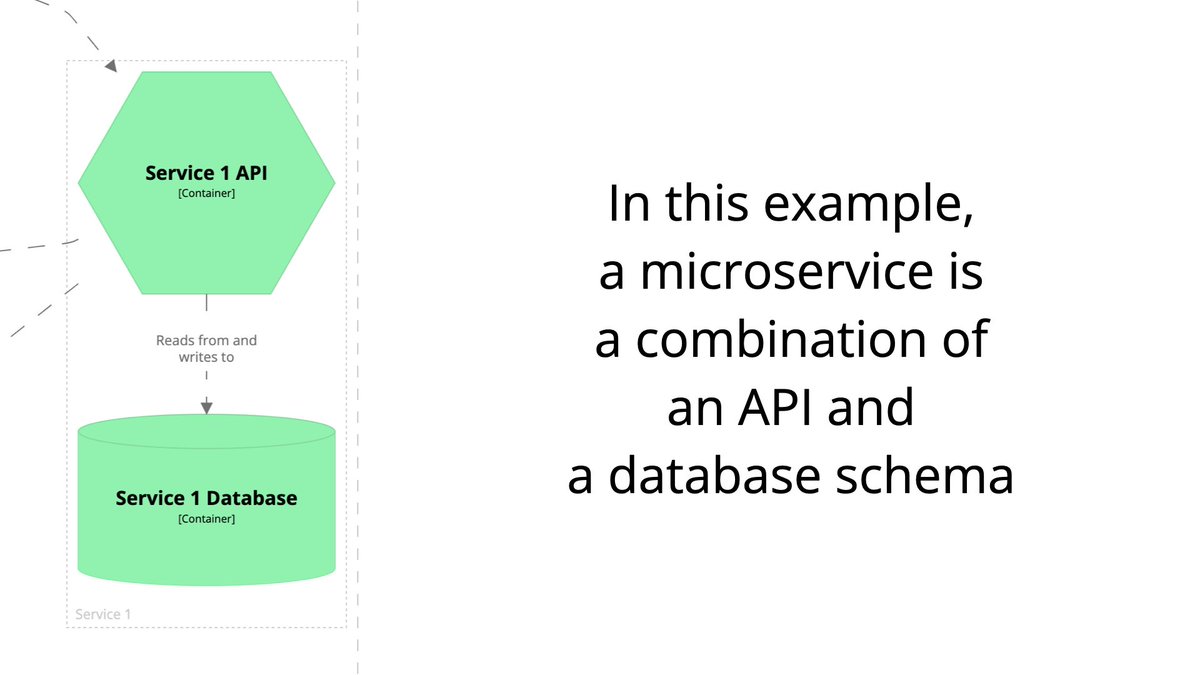 Service 1 API
[Container]

Reads from and writes to

Service 1 Database
[Container]

Service 1

In this example, a microservice is a combination of an API and a database schema